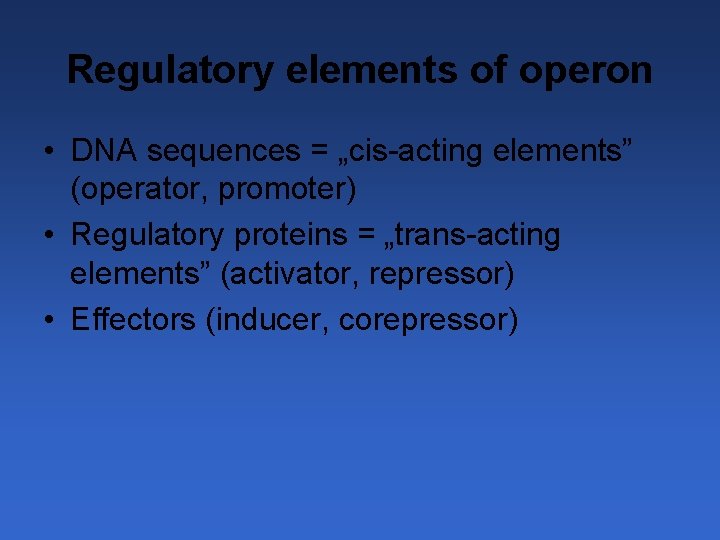 Regulatory elements of operon

• DNA sequences = „cis-acting elements” (operator, promoter)
• Regulatory proteins = „trans-acting elements” (activator, repressor)
• Effectors (inducer, corepressor)